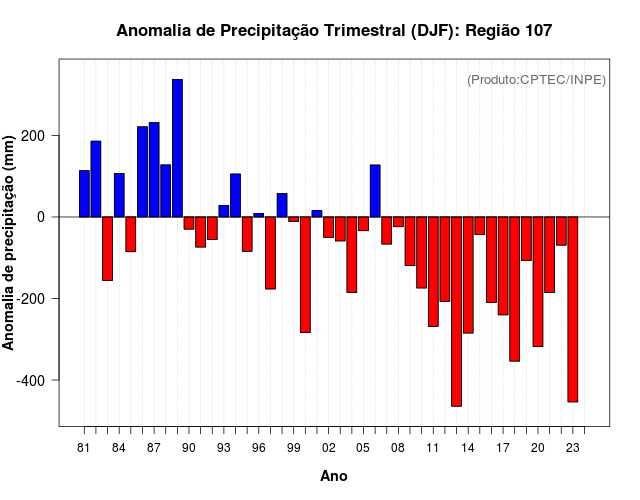 Anomalia de Precipitação Trimestral (DJF): Região 107

(Produto:CPTEC/INPE)

Anomalia de precipitação (mm)

200
0
-200
-400

81 84 87 90 93 96 99 02 05 08 11 14 17 20 23

Ano